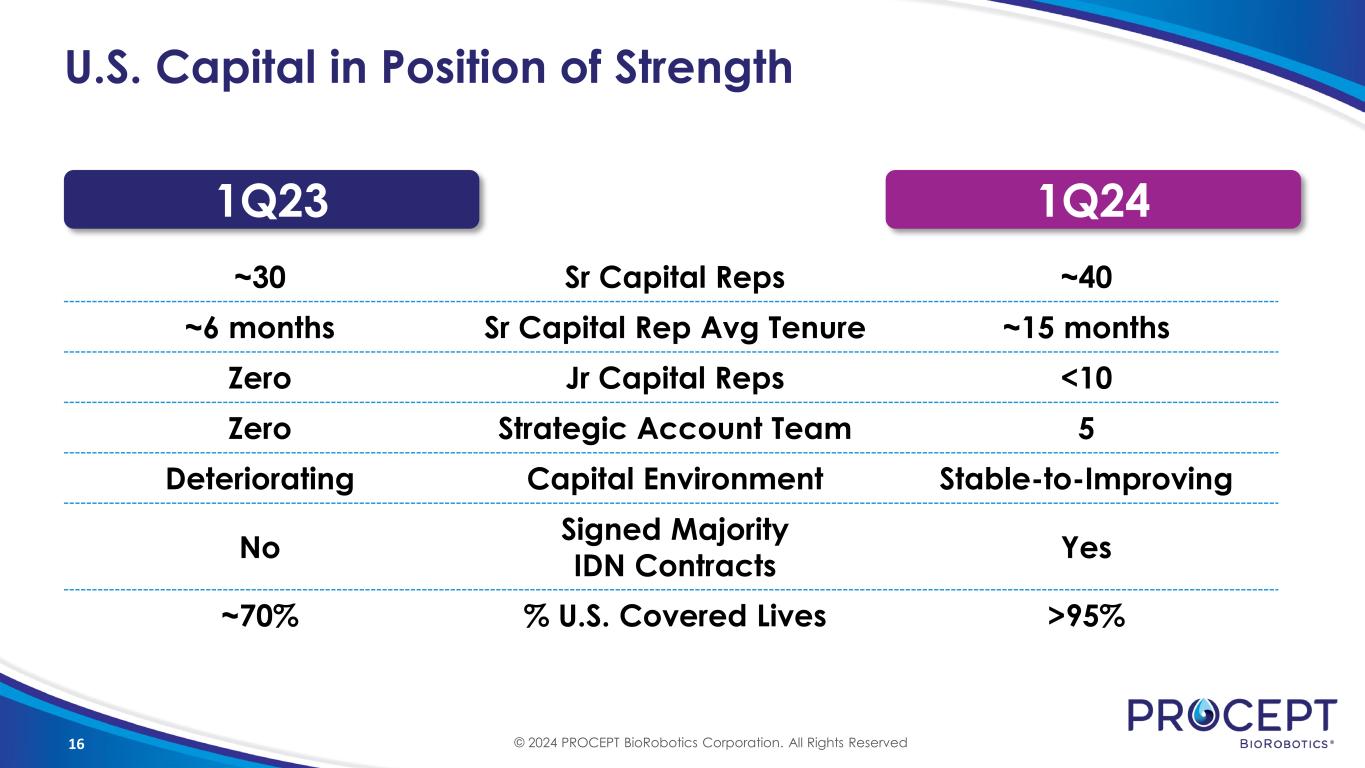 U.S. Capital in Position of Strength

| 1Q23 | | 1Q24 |
|---|---|---|
| ~30 | Sr Capital Reps | ~40 |
| ~6 months | Sr Capital Rep Avg Tenure | ~15 months |
| Zero | Jr Capital Reps | <10 |
| Zero | Strategic Account Team | 5 |
| Deteriorating | Capital Environment | Stable-to-Improving |
| No | Signed Majority IDN Contracts | Yes |
| ~70% | % U.S. Covered Lives | >95% |

16

© 2024 PROCEPT BioRobotics Corporation. All Rights Reserved

PROCEPT BIOROBOTICS®